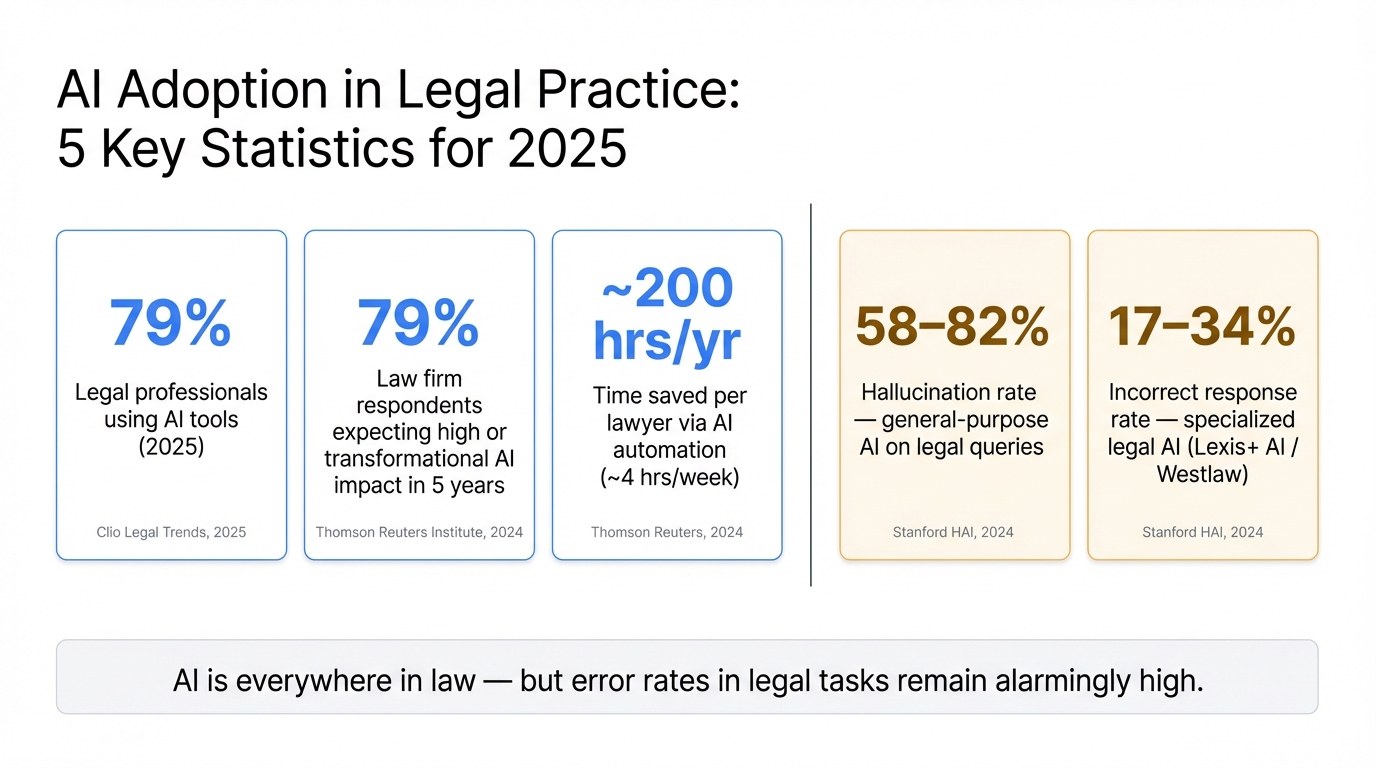 AI Adoption in Legal Practice:
5 Key Statistics for 2025

79%
Legal professionals using AI tools (2025)
Clio Legal Trends, 2025

79%
Law firm respondents expecting high or transformational AI impact in 5 years
Thomson Reuters Institute, 2024

~200 hrs/yr
Time saved per lawyer via AI automation (~4 hrs/week)
Thomson Reuters, 2024

58–82%
Hallucination rate — general-purpose AI on legal queries
Stanford HAI, 2024

17–34%
Incorrect response rate — specialized legal AI (Lexis+ AI / Westlaw)
Stanford HAI, 2024

AI is everywhere in law — but error rates in legal tasks remain alarmingly high.